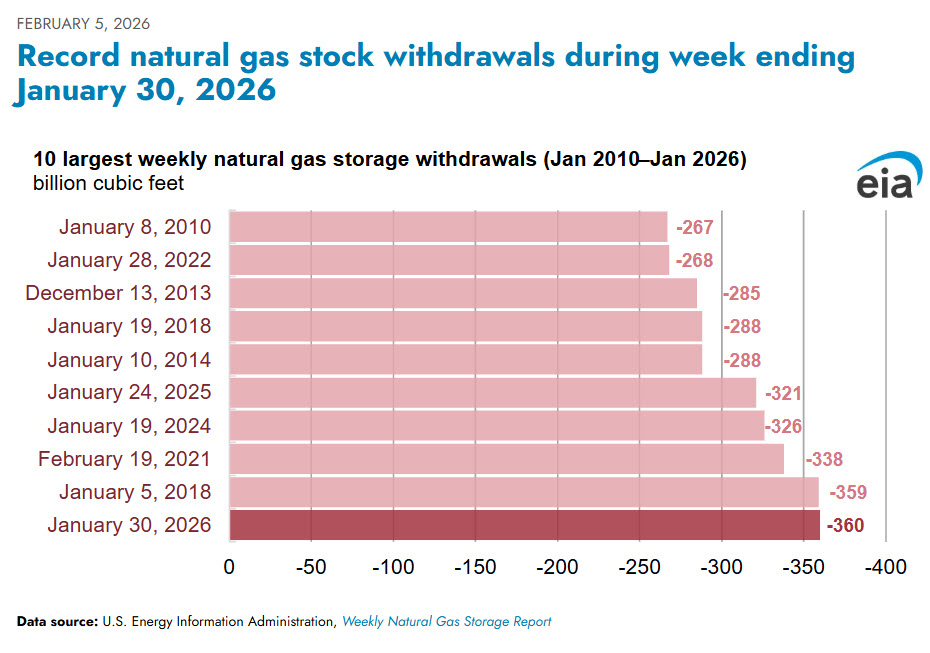 FEBRUARY 5, 2026

Record natural gas stock withdrawals during week ending January 30, 2026

10 largest weekly natural gas storage withdrawals (Jan 2010–Jan 2026)
billion cubic feet

eia

January 8, 2010 -267
January 28, 2022 -268
December 13, 2013 -285
January 19, 2018 -288
January 10, 2014 -288
January 24, 2025 -321
January 19, 2024 -326
February 19, 2021 -338
January 5, 2018 -359
January 30, 2026 -360

0 -50 -100 -150 -200 -250 -300 -350 -400

Data source: U.S. Energy Information Administration, Weekly Natural Gas Storage Report